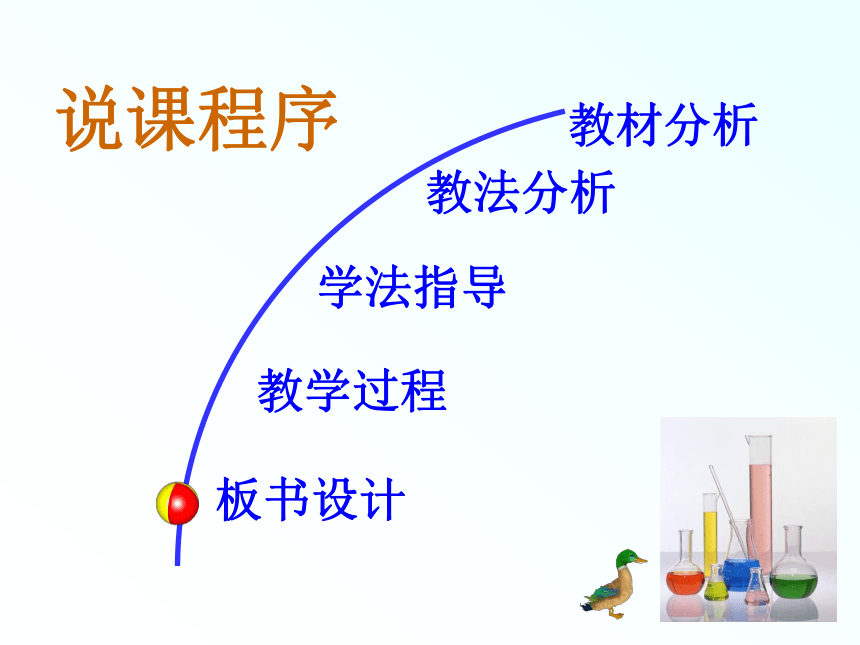 说课程序

教材分析

教法分析

学法指导

教学过程

板书设计